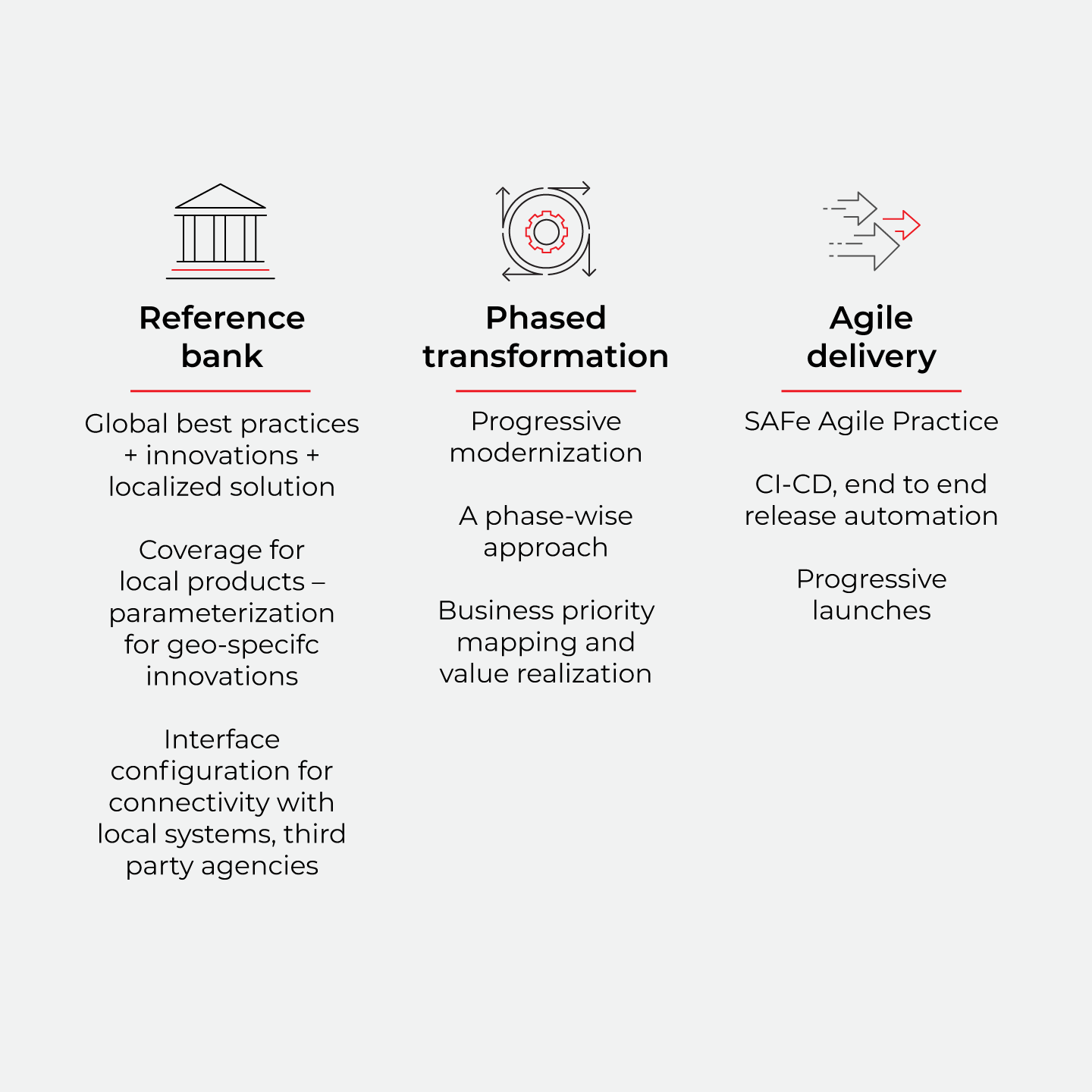 Reference bank

Global best practices + innovations + localized solution

Coverage for local products – parameterization for geo-specifc innovations

Interface configuration for connectivity with local systems, third party agencies

Phased transformation

Progressive modernization

A phase-wise approach

Business priority mapping and value realization

Agile delivery

SAFe Agile Practice

CI-CD, end to end release automation

Progressive launches